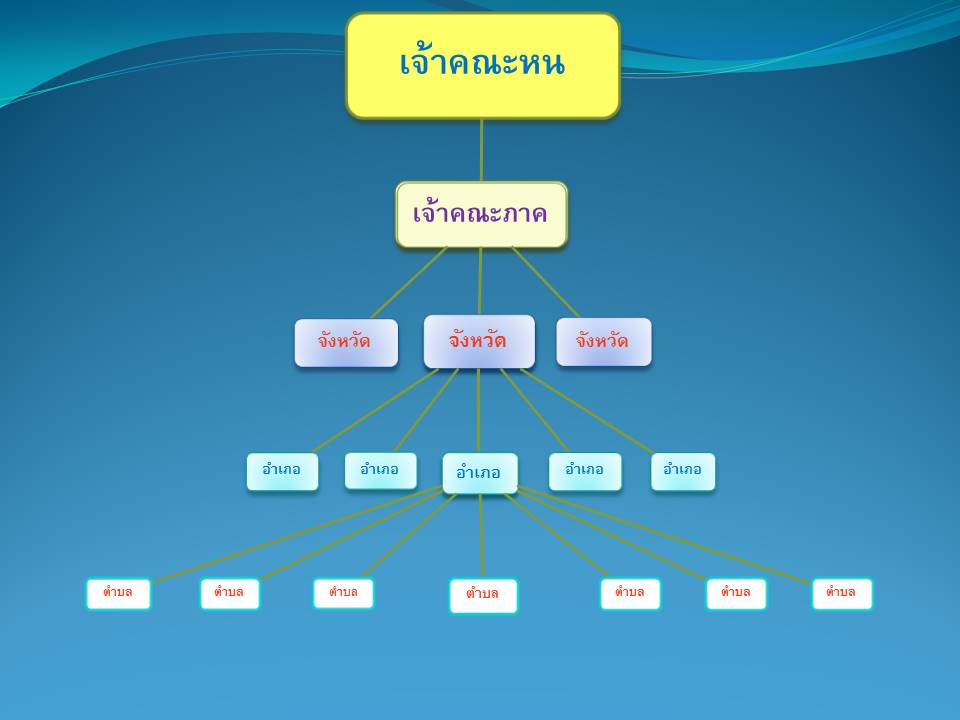 เจ้าคณะหน

เจ้าคณะภาค

จังหวัด

จังหวัด

จังหวัด

อำเภอ

อำเภอ

อำเภอ

อำเภอ

อำเภอ

ตำบล

ตำบล

ตำบล

ตำบล

ตำบล

ตำบล

ตำบล